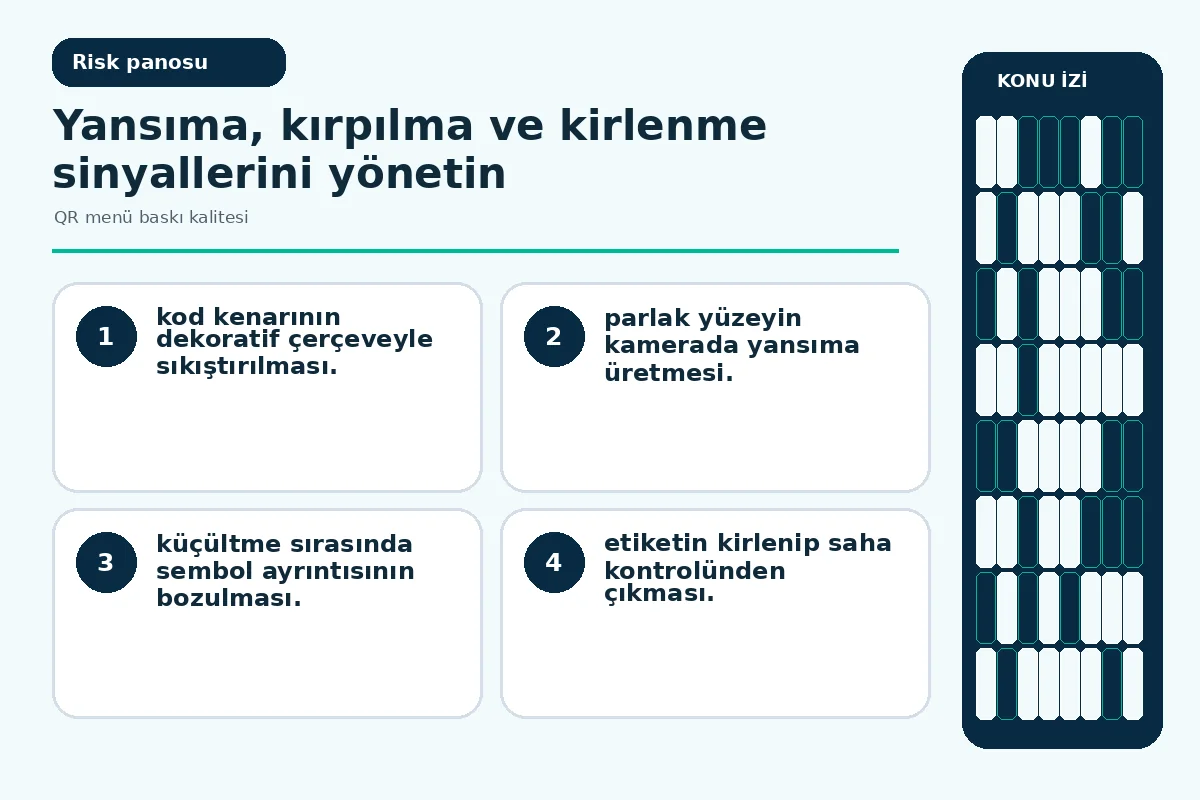 Risk panosu

Yansıma, kırpılma ve kirlenme sinyallerini yönetin

QR menü baskı kalitesi

1
kod kenarının dekoratif çerçeveyle sıkıştırılması.

2
parlak yüzeyin kamerada yansıma üretmesi.

3
küçültme sırasında sembol ayrıntısının bozulması.

4
etiketin kirlenip saha kontrolünden çıkması.

KONU İZİ